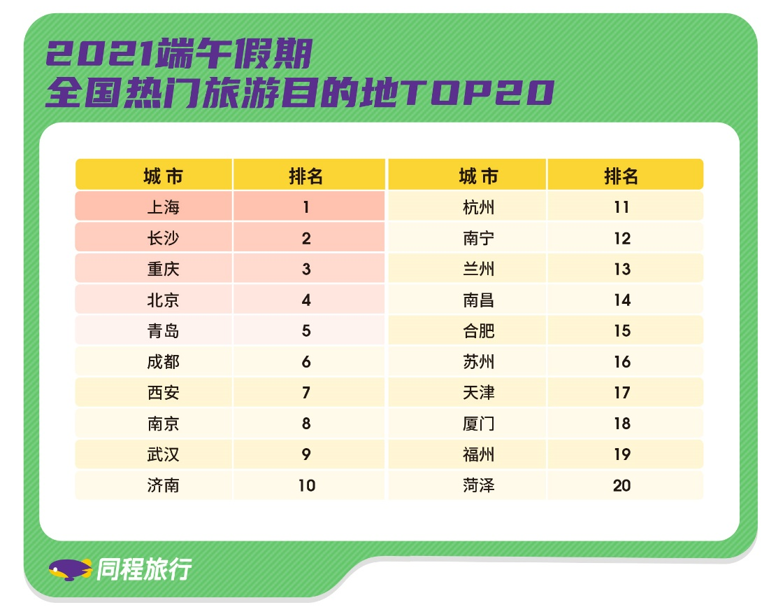 2021端午假期
全国热门旅游目的地TOP20

| 城市 | 排名 |
|---|---|
| 上海 | 1 |
| 长沙 | 2 |
| 重庆 | 3 |
| 北京 | 4 |
| 青岛 | 5 |
| 成都 | 6 |
| 西安 | 7 |
| 南京 | 8 |
| 武汉 | 9 |
| 济南 | 10 |

| 城市 | 排名 |
|---|---|
| 杭州 | 11 |
| 南宁 | 12 |
| 兰州 | 13 |
| 南昌 | 14 |
| 合肥 | 15 |
| 苏州 | 16 |
| 天津 | 17 |
| 厦门 | 18 |
| 福州 | 19 |
| 菏泽 | 20 |

同程旅行